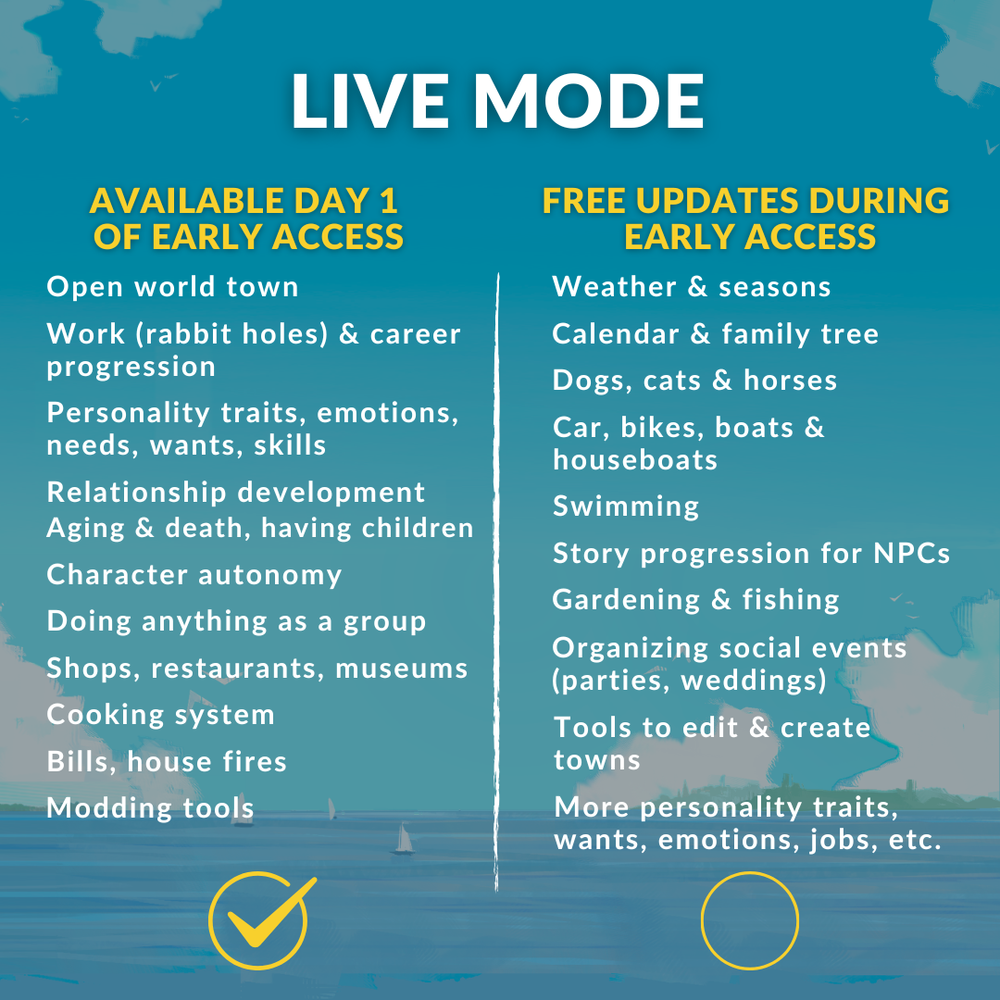 LIVE MODE

AVAILABLE DAY 1 OF EARLY ACCESS

Open world town

Work (rabbit holes) & career progression

Personality traits, emotions, needs, wants, skills

Relationship development

Aging & death, having children

Character autonomy

Doing anything as a group

Shops, restaurants, museums

Cooking system

Bills, house fires

Modding tools

FREE UPDATES DURING EARLY ACCESS

Weather & seasons

Calendar & family tree

Dogs, cats & horses

Car, bikes, boats & houseboats

Swimming

Story progression for NPCs

Gardening & fishing

Organizing social events (parties, weddings)

Tools to edit & create towns

More personality traits, wants, emotions, jobs, etc.